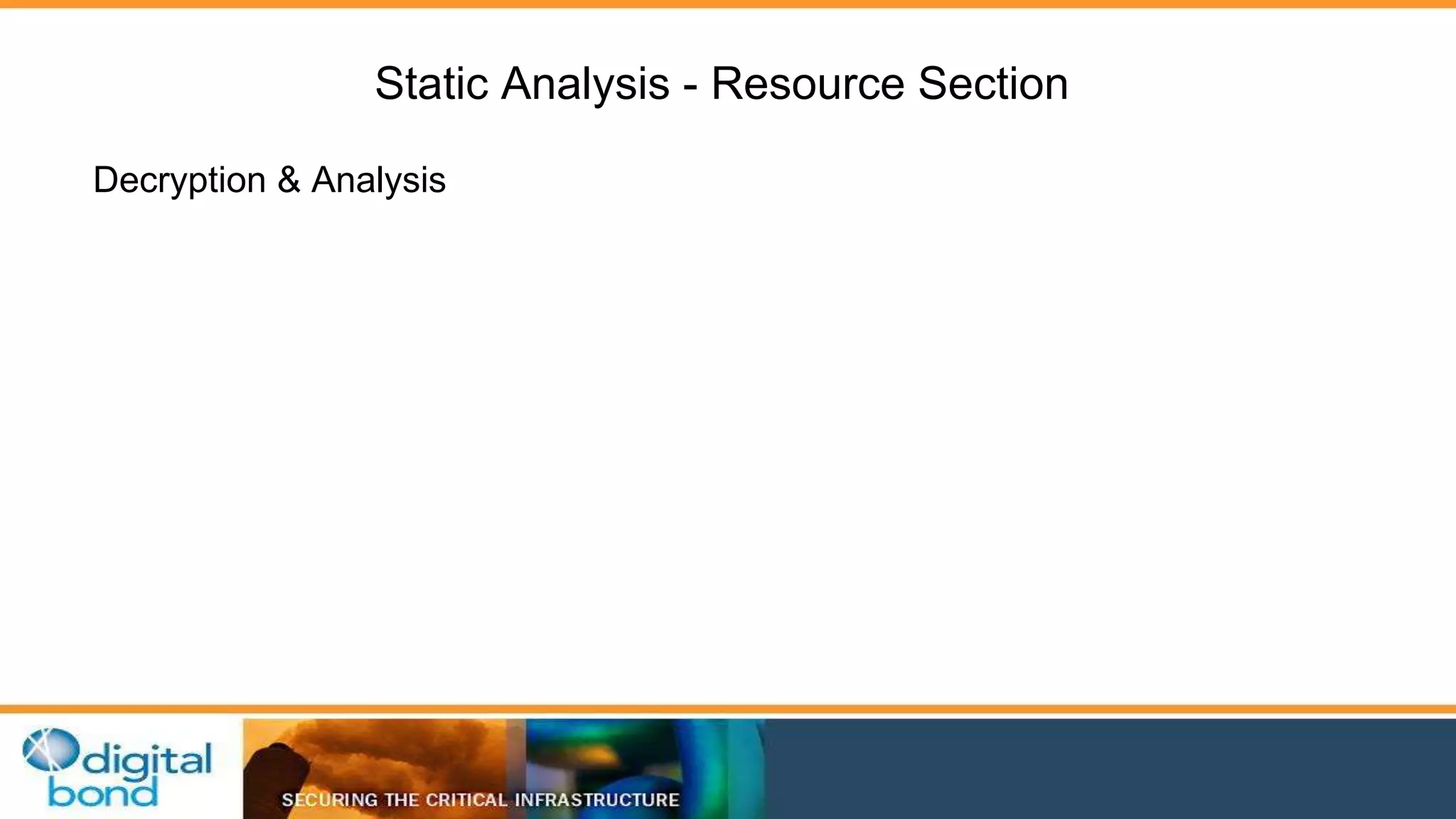 Static Analysis - Resource Section

Decryption & Analysis

digital bond

SECURING THE CRITICAL INFRASTRUCTURE